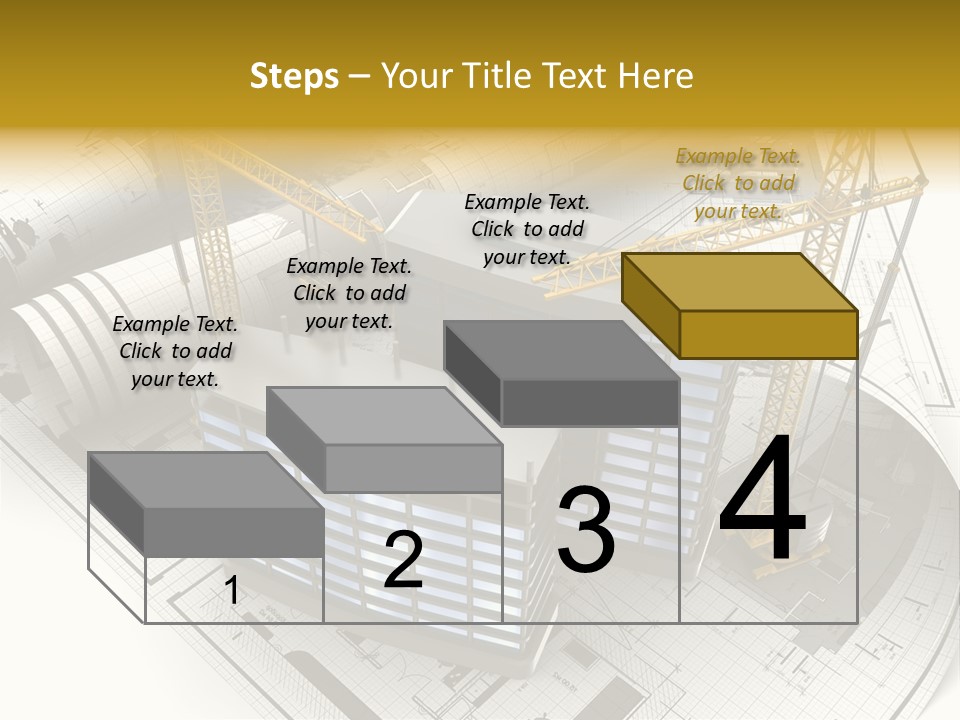 Steps – Your Title Text Here

Example Text. Click to add your text.

Example Text. Click to add your text.

Example Text. Click to add your text.

Example Text. Click to add your text.

1

2

3

4